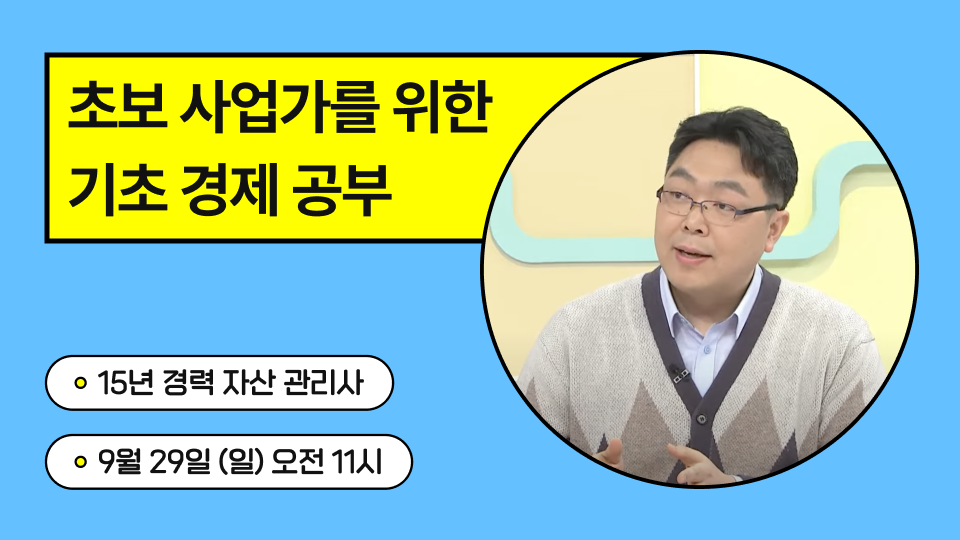 초보 사업가를 위한
기초 경제 공부

15년 경력 자산 관리사

9월 29일 (일) 오전 11시